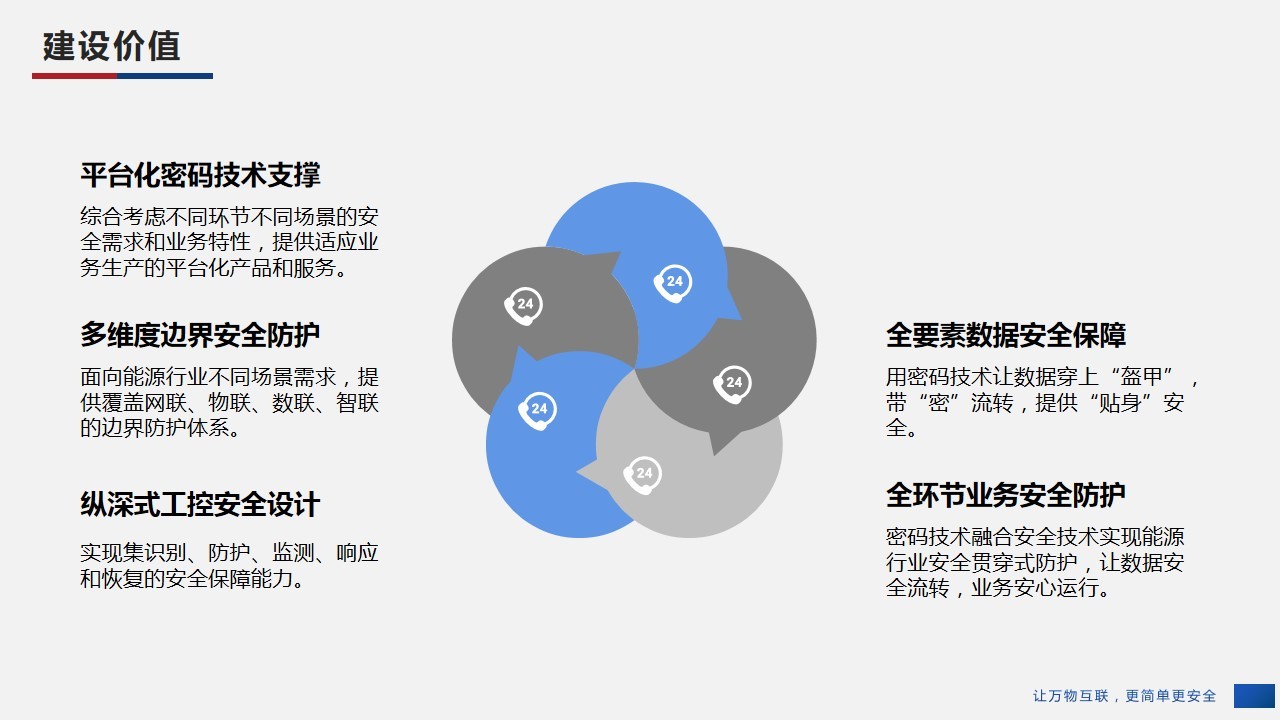 建设价值

平台化密码技术支撑

综合考虑不同环节不同场景的安全需求和业务特性，提供适应业务生产的平台化产品和服务。

多维度边界安全防护

面向能源行业不同场景需求，提供覆盖网联、物联、数联、智联的边界防护体系。

纵深式工控安全设计

实现集识别、防护、监测、响应和恢复的安全保障能力。

24

24

24

24

24

全要素数据安全保障

用密码技术让数据穿上“盔甲”，带“密”流转，提供“贴身”安全。

全环节业务安全防护

密码技术融合安全技术实现能源行业安全贯穿式防护，让数据安全流转，业务安心运行。

让万物互联，更简单更安全